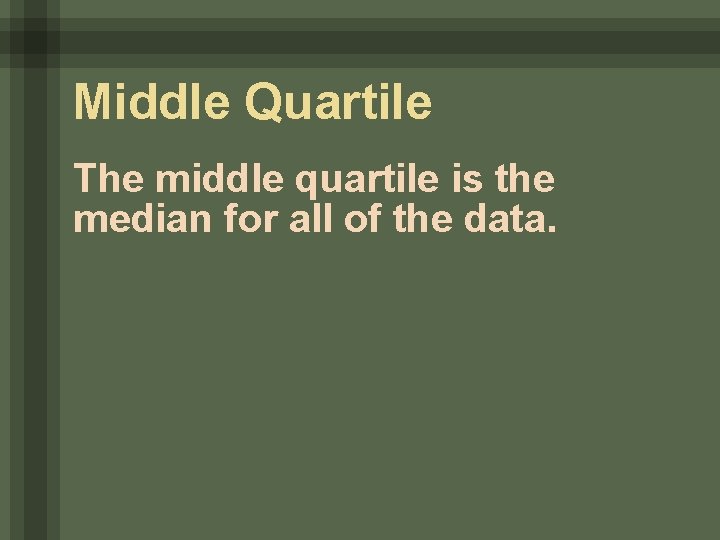 Middle Quartile

The middle quartile is the median for all of the data.